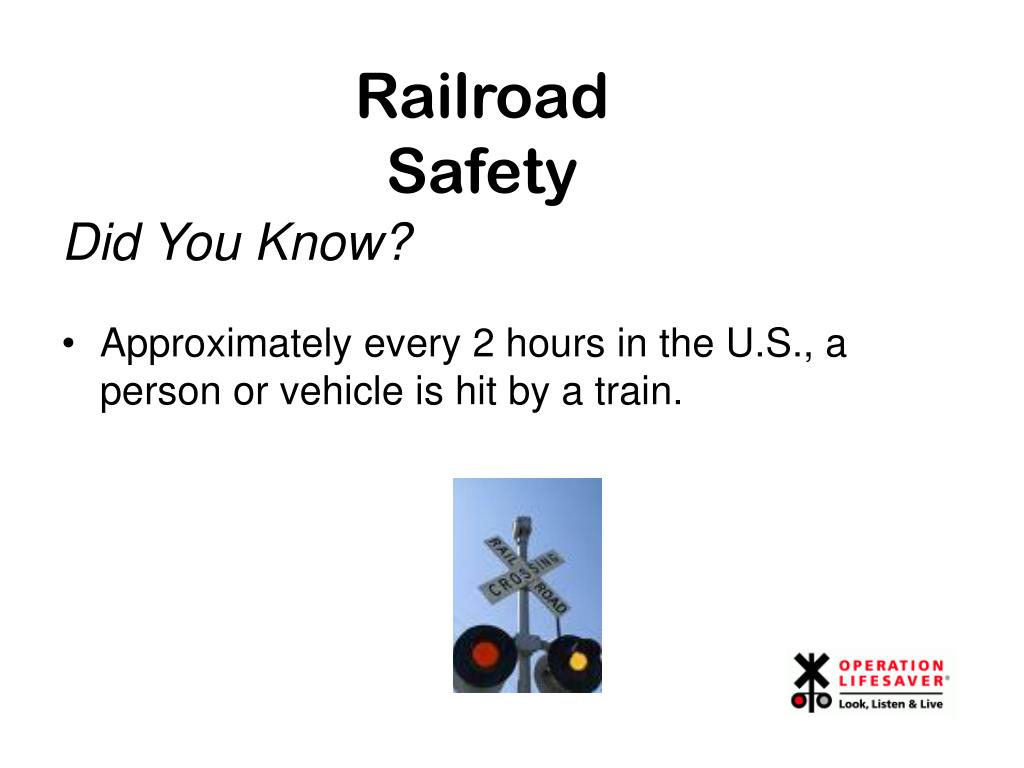 Railroad Safety

Did You Know?

• Approximately every 2 hours in the U.S., a person or vehicle is hit by a train.

RAIL CROSSING ROAD

OPERATION LIFESAVER®
Look, Listen & Live